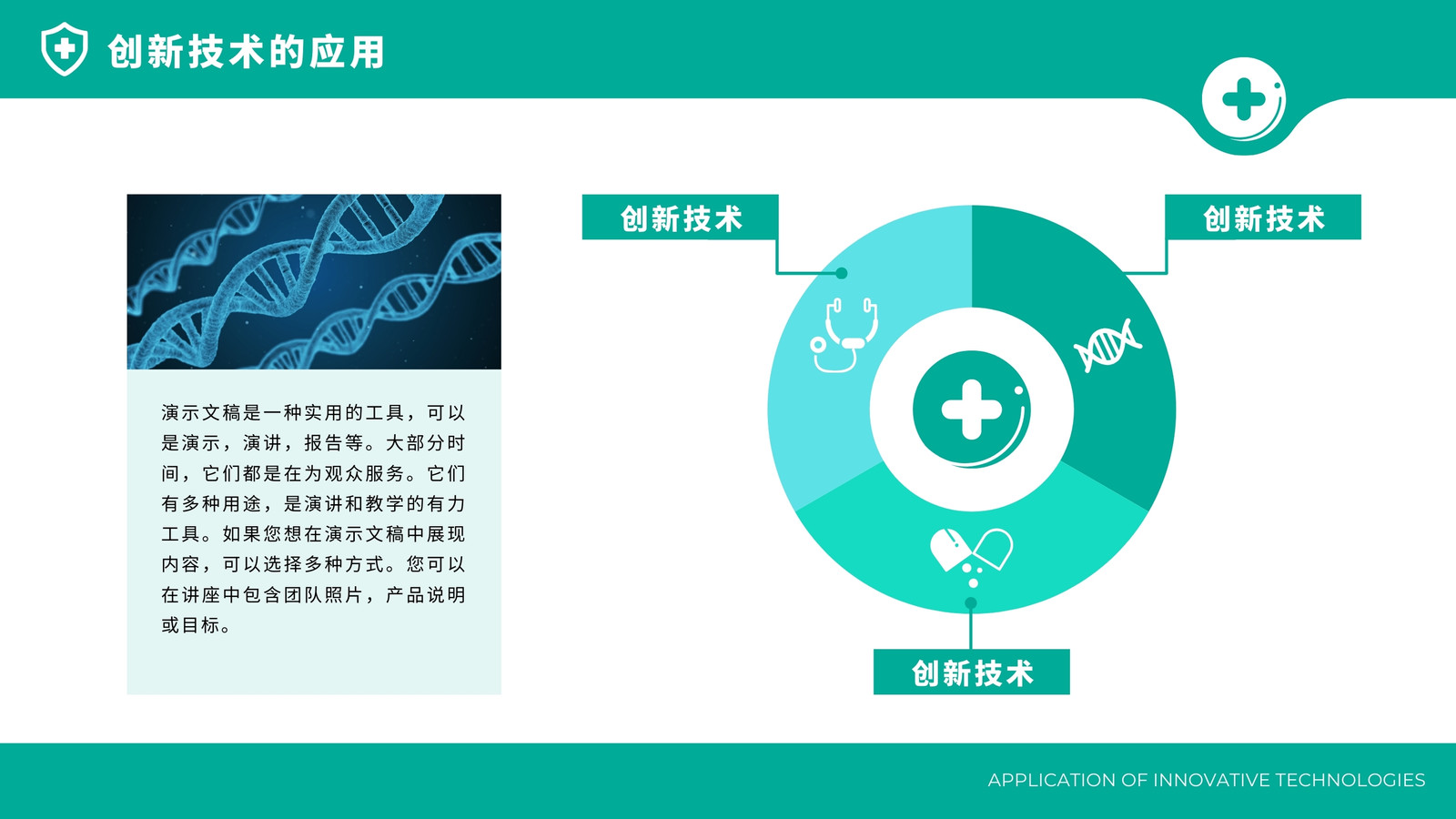 创新技术的应用

演示文稿是一种实用的工具，可以是演示，演讲，报告等。大部分时间，它们都是在为观众服务。它们有多种用途，是演讲和教学的有力工具。如果您想在演示文稿中展现内容，可以选择多种方式。您可以在讲座中包含团队照片，产品说明或目标。

创新技术

创新技术

创新技术

APPLICATION OF INNOVATIVE TECHNOLOGIES